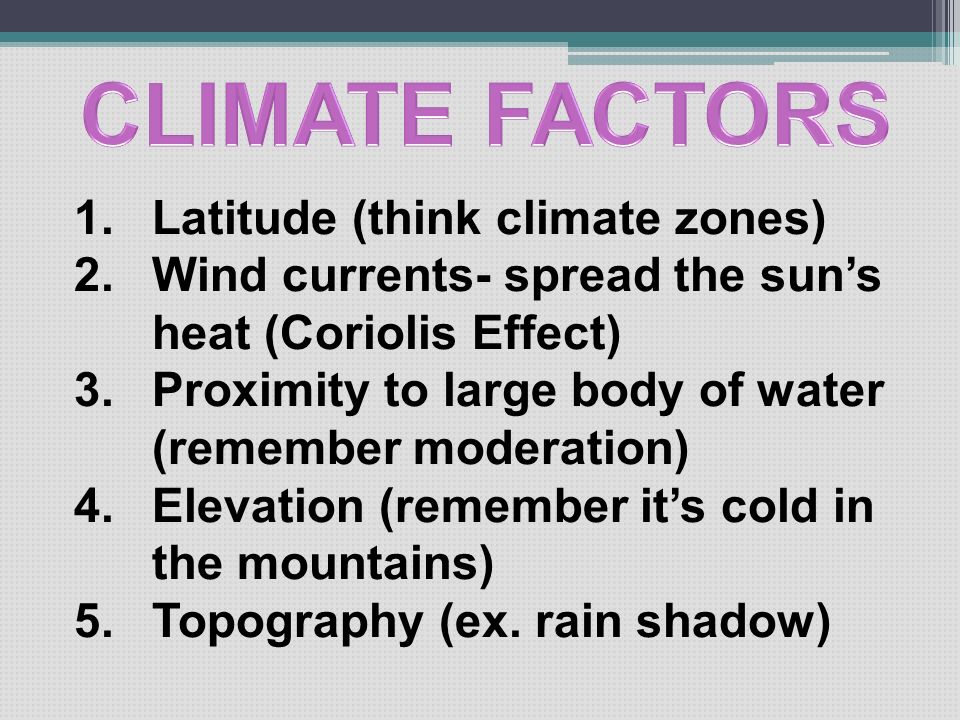 CLIMATE FACTORS

1. Latitude (think climate zones)
2. Wind currents- spread the sun’s heat (Coriolis Effect)
3. Proximity to large body of water (remember moderation)
4. Elevation (remember it’s cold in the mountains)
5. Topography (ex. rain shadow)